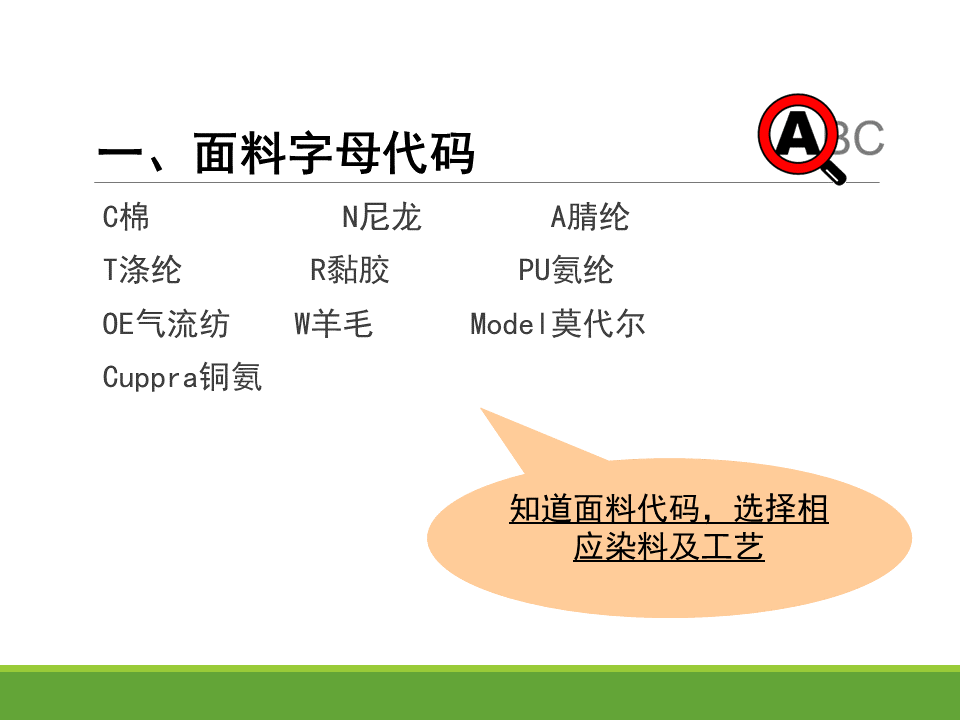 一、面料字母代码

ABC

C棉　　N尼龙　　A腈纶
T涤纶　　R黏胶　　PU氨纶
OE气流纺　　W羊毛　　Model莫代尔
Cuppra铜氨

知道面料代码，选择相应染料及工艺